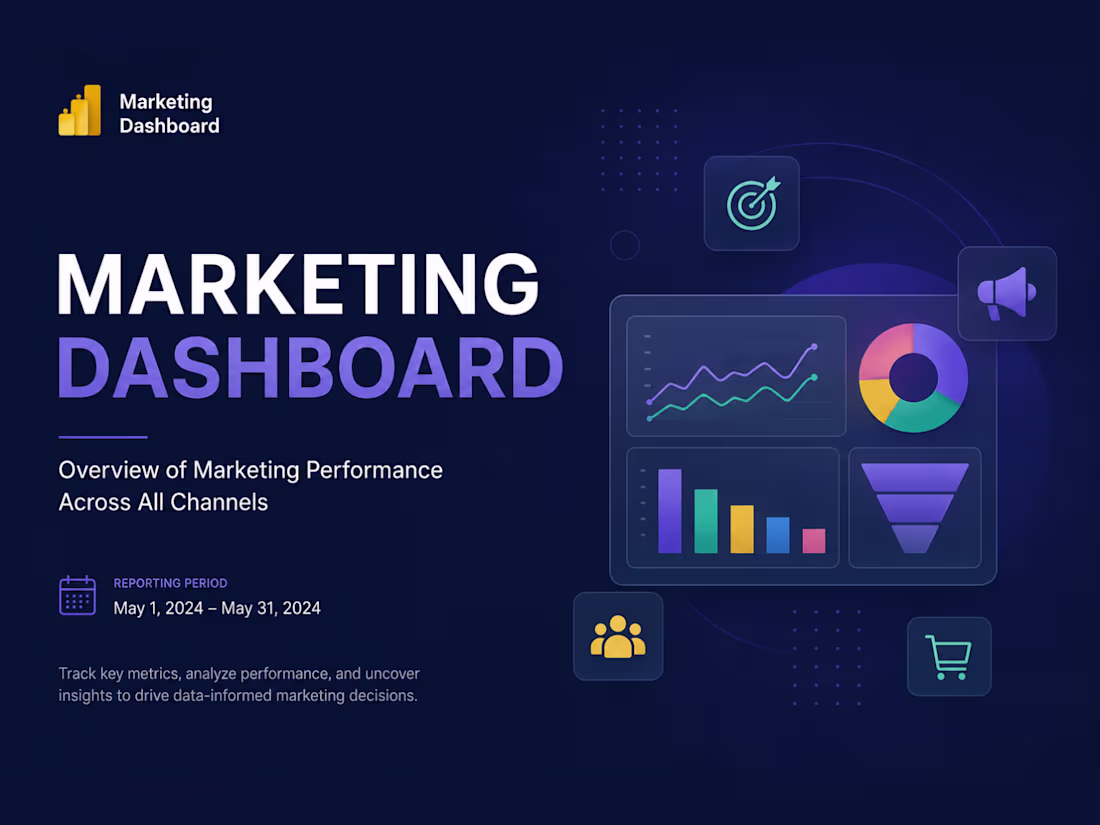 Marketing Dashboard

MARKETING DASHBOARD

Overview of Marketing Performance Across All Channels

REPORTING PERIOD
May 1, 2024 – May 31, 2024

Track key metrics, analyze performance, and uncover insights to drive data-informed marketing decisions.